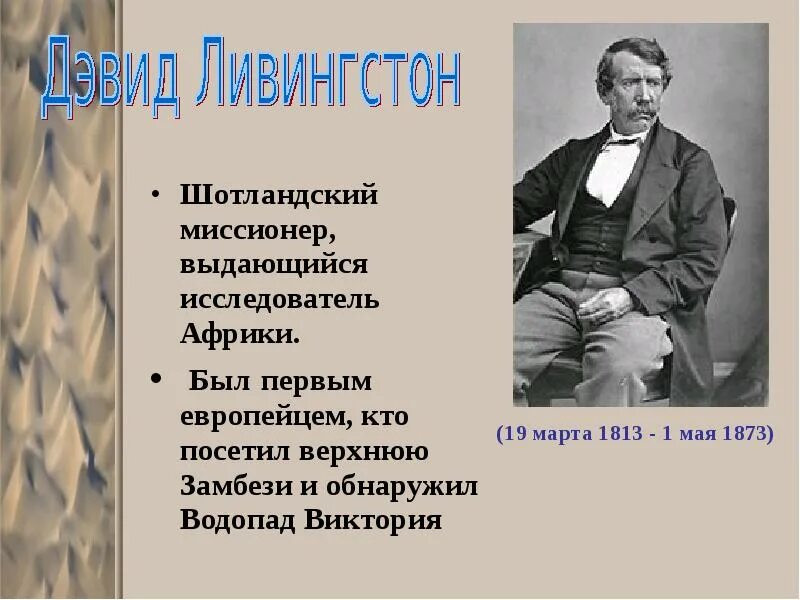 Дэвид Ливингстон

• Шотландский миссионер, выдающийся исследователь Африки.

• Был первым европейцем, кто посетил верхнюю Замбези и обнаружил Водопад Виктория

(19 марта 1813 - 1 мая 1873)